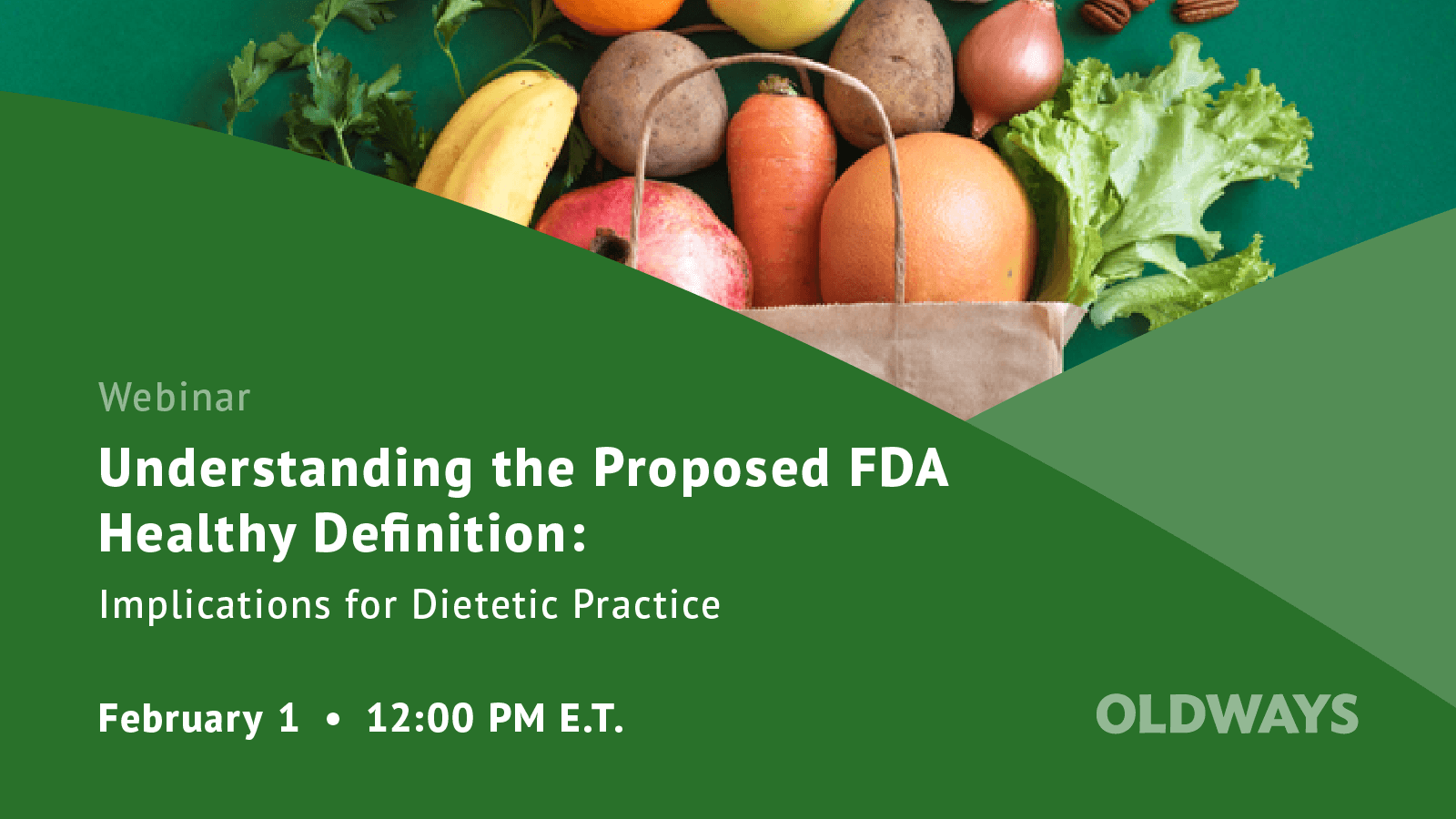 Webinar

Understanding the Proposed FDA Healthy Definition:

Implications for Dietetic Practice

February 1 • 12:00 PM E.T.

OLDWAYS